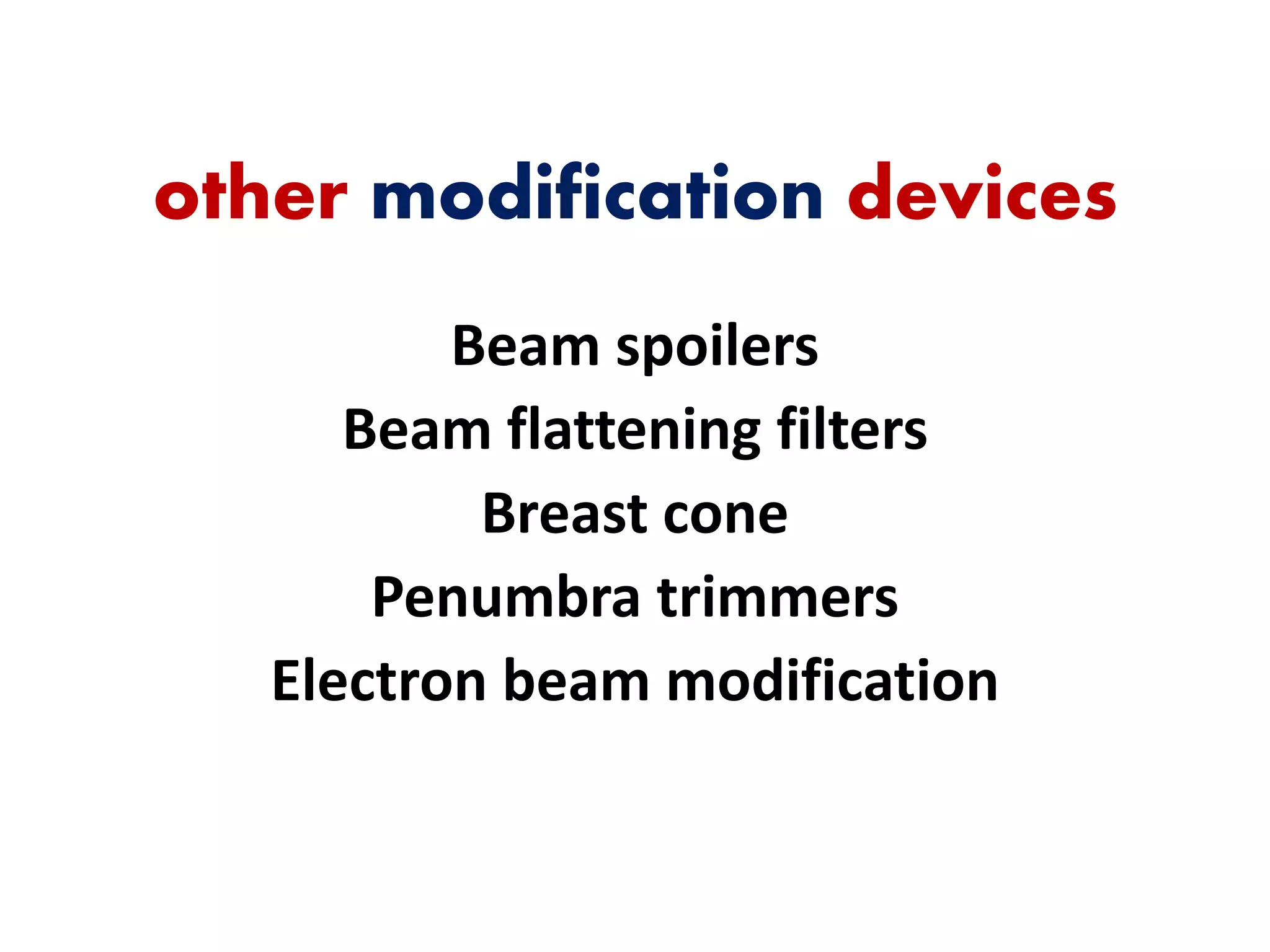 other modification devices

Beam spoilers
Beam flattening filters
Breast cone
Penumbra trimmers
Electron beam modification